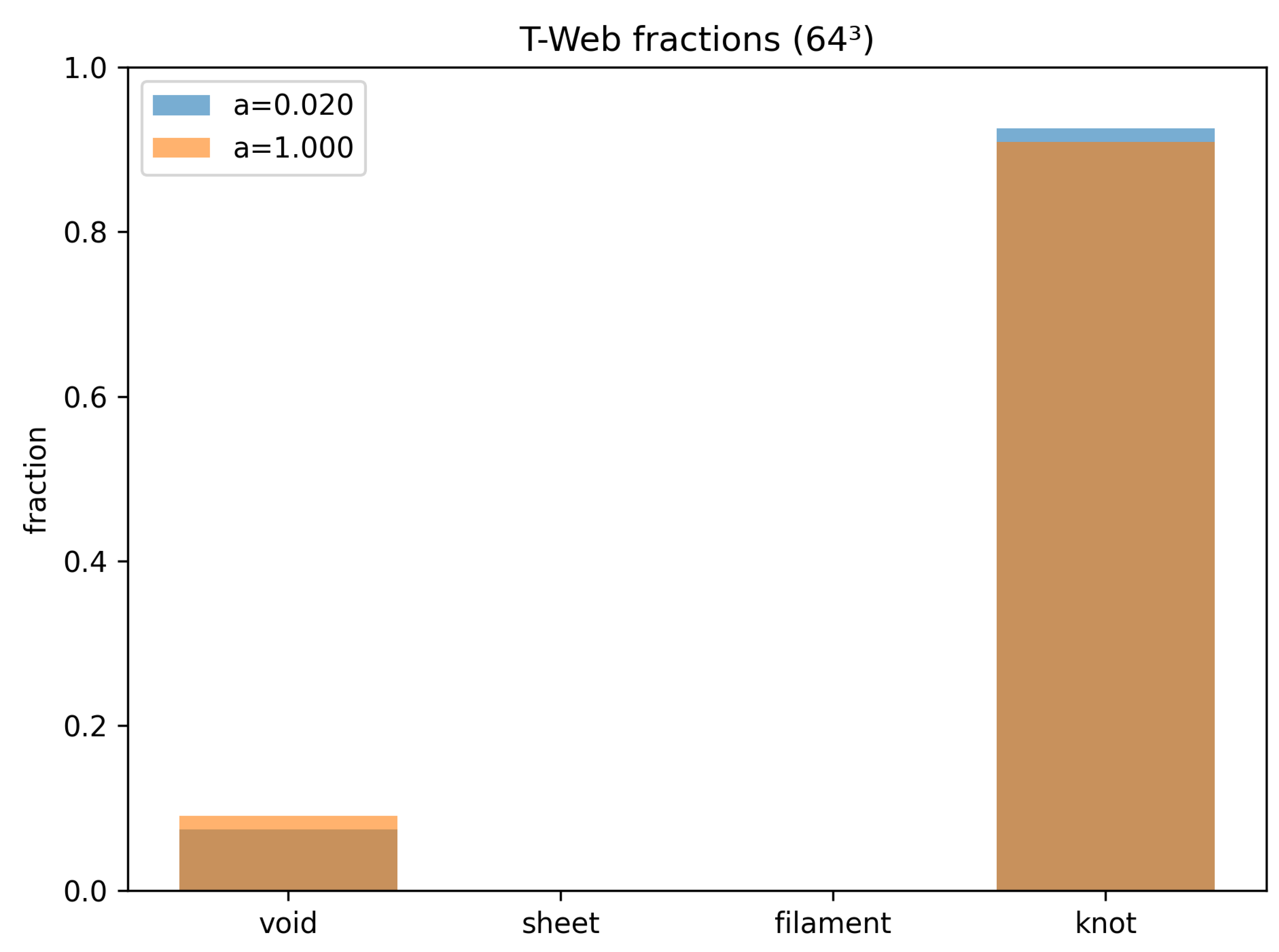 T-Web fractions ($64^3$)

a=0.020
a=1.000

fraction

1.0
0.8
0.6
0.4
0.2
0.0

void
sheet
filament
knot